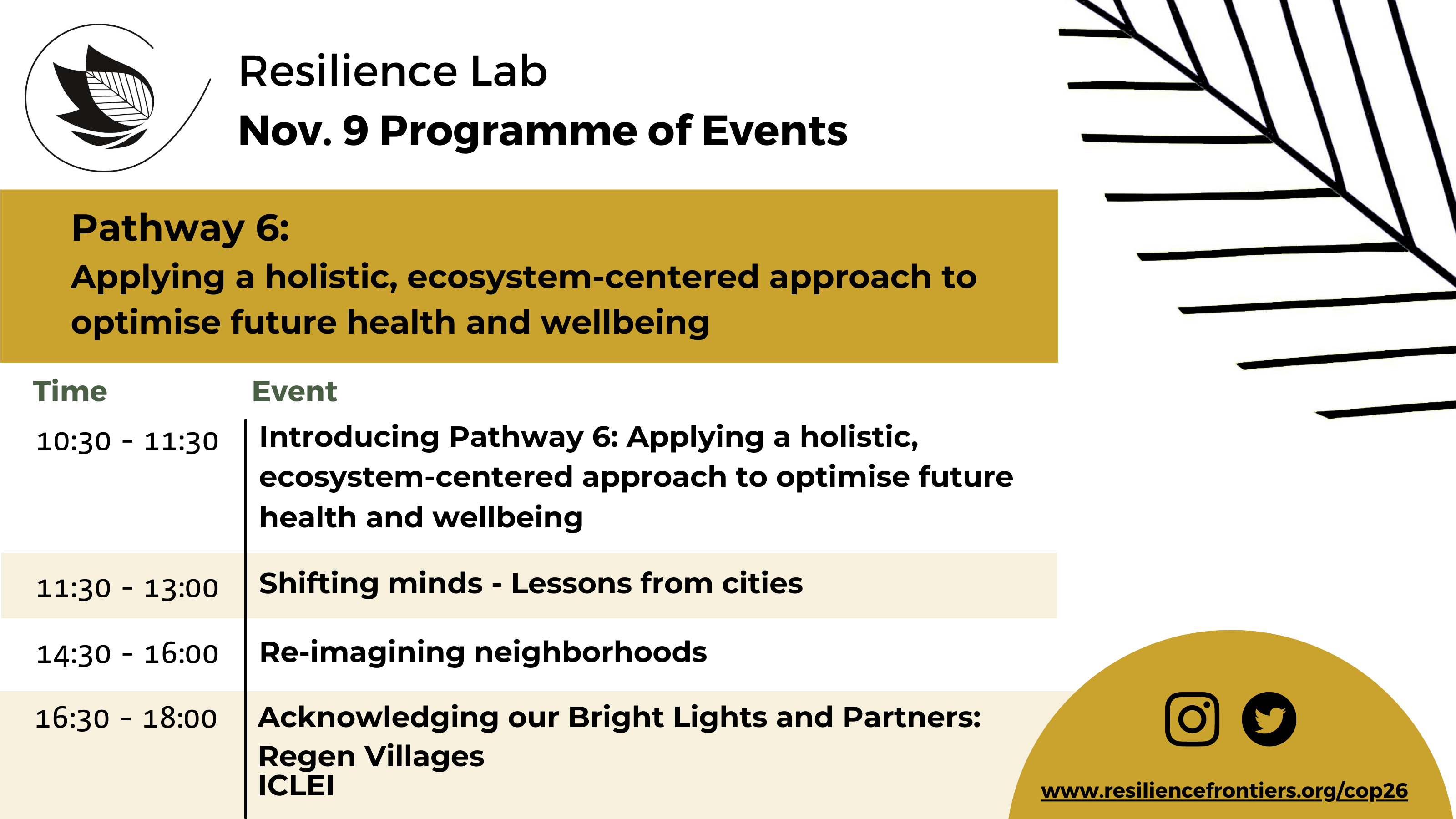 Resilience Lab
Nov. 9 Programme of Events

Pathway 6:
Applying a holistic, ecosystem-centered approach to optimise future health and wellbeing

| Time | Event |
|---|---|
| 10:30 - 11:30 | Introducing Pathway 6: Applying a holistic, ecosystem-centered approach to optimise future health and wellbeing |
| 11:30 - 13:00 | Shifting minds - Lessons from cities |
| 14:30 - 16:00 | Re-imagining neighborhoods |
| 16:30 - 18:00 | Acknowledging our Bright Lights and Partners: Regen Villages ICLEI |

www.resiliencefrontiers.org/cop26